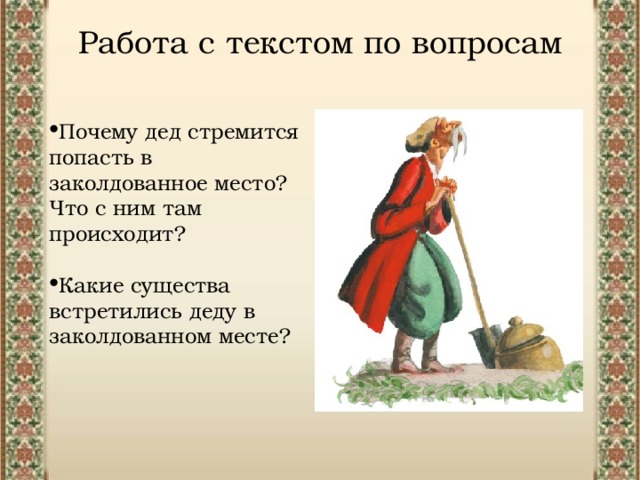 Работа с текстом по вопросам

•Почему дед стремится попасть в заколдованное место? Что с ним там происходит?

•Какие существа встретились деду в заколдованном месте?